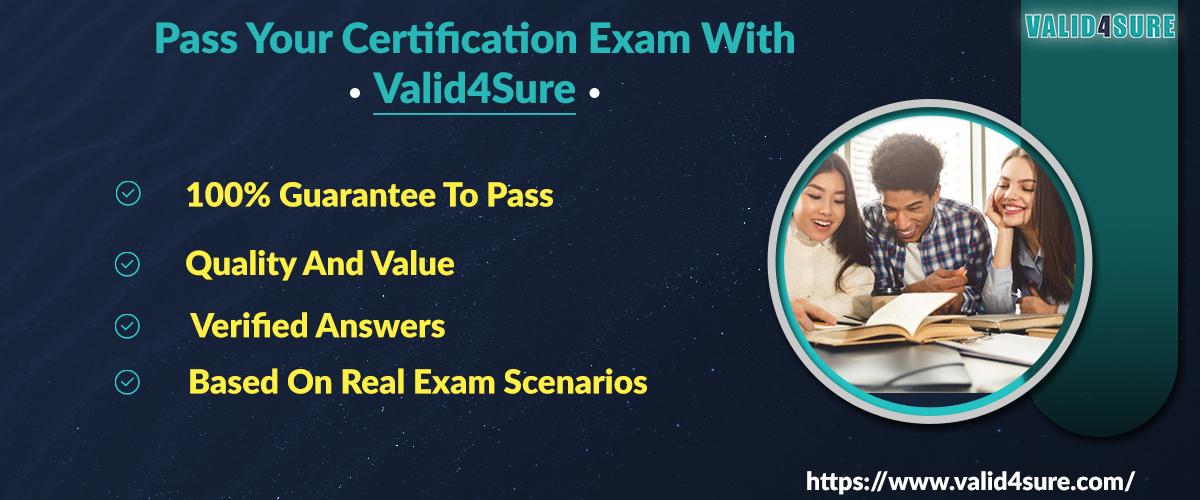 Pass Your Certification Exam With
• Valid4Sure •

VALID4SURE

100% Guarantee To Pass

Quality And Value

Verified Answers

Based On Real Exam Scenarios

https://www.valid4sure.com/